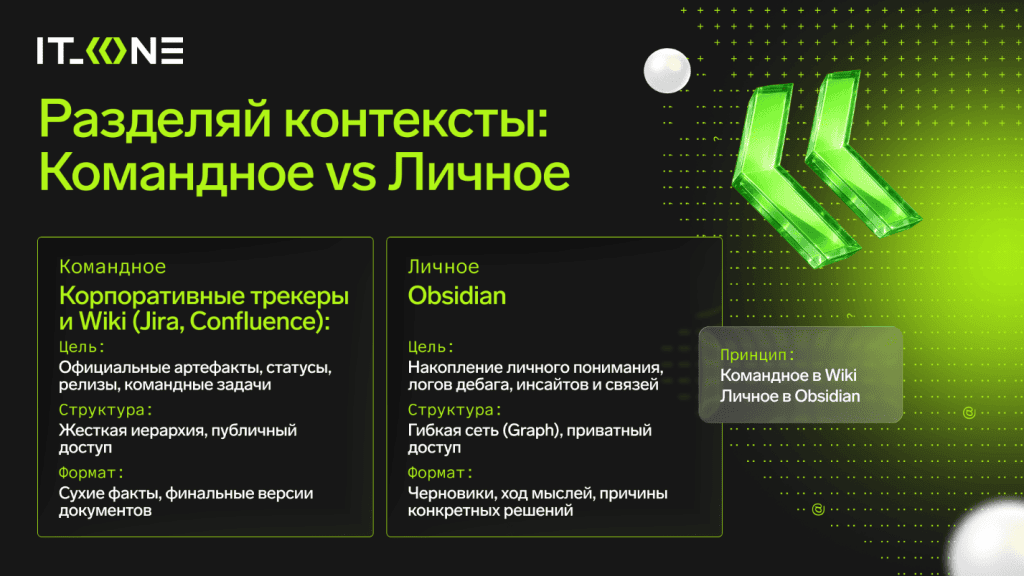 IT_ONE

Разделяй контексты: Командное vs Личное

Командное

Корпоративные трекеры и Wiki (Jira, Confluence):

Цель:

Официальные артефакты, статусы, релизы, командные задачи

Структура:

Жесткая иерархия, публичный доступ

Формат:

Сухие факты, финальные версии документов

Личное

Obsidian

Цель:

Накопление личного понимания, логов дебага, инсайтов и связей

Структура:

Гибкая сеть (Graph), приватный доступ

Формат:

Черновики, ход мыслей, причины конкретных решений

Принцип:

Командное в Wiki
Личное в Obsidian